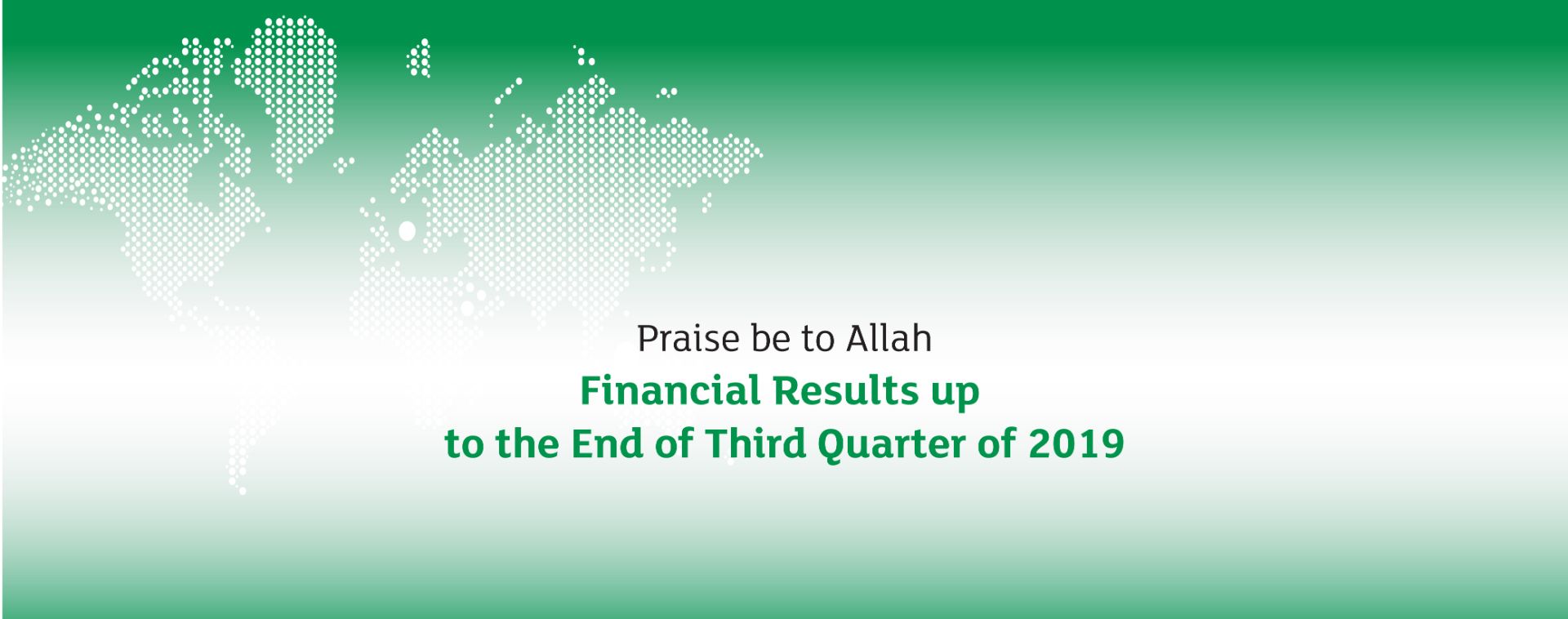 Praise be to Allah

Financial Results up to the End of Third Quarter of 2019